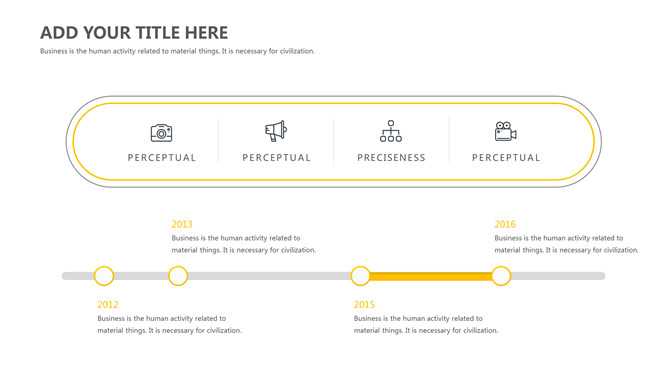 ADD YOUR TITLE HERE

Business is the human activity related to material things. It is necessary for civilization.

PERCEPTUAL

PERCEPTUAL

PRECISENESS

PERCEPTUAL

2013

Business is the human activity related to material things. It is necessary for civilization.

2016

Business is the human activity related to material things. It is necessary for civilization.

2012

Business is the human activity related to material things. It is necessary for civilization.

2015

Business is the human activity related to material things. It is necessary for civilization.